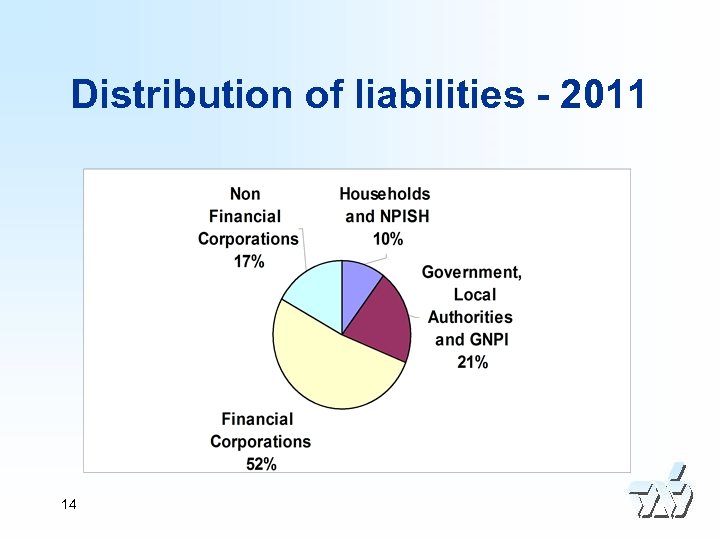 Distribution of liabilities - 2011

Non Financial Corporations 17%

Households and NPISH 10%

Government, Local Authorities and GNPI 21%

Financial Corporations 52%

14